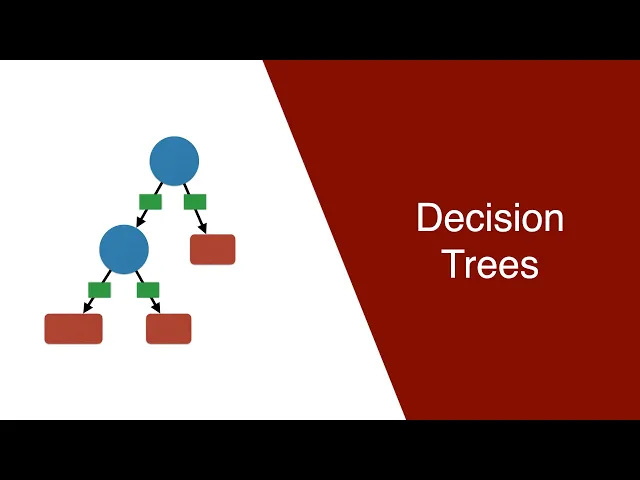 Decision Trees